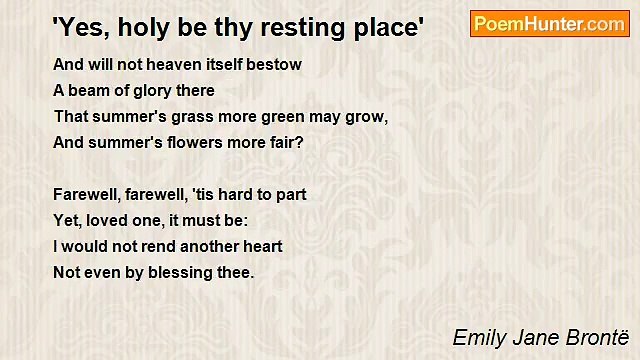 'Yes, holy be thy resting place'

PoemHunter.com

And will not heaven itself bestow
A beam of glory there
That summer's grass more green may grow,
And summer's flowers more fair?

Farewell, farewell, 'tis hard to part
Yet, loved one, it must be:
I would not rend another heart
Not even by blessing thee.

Emily Jane Brontë